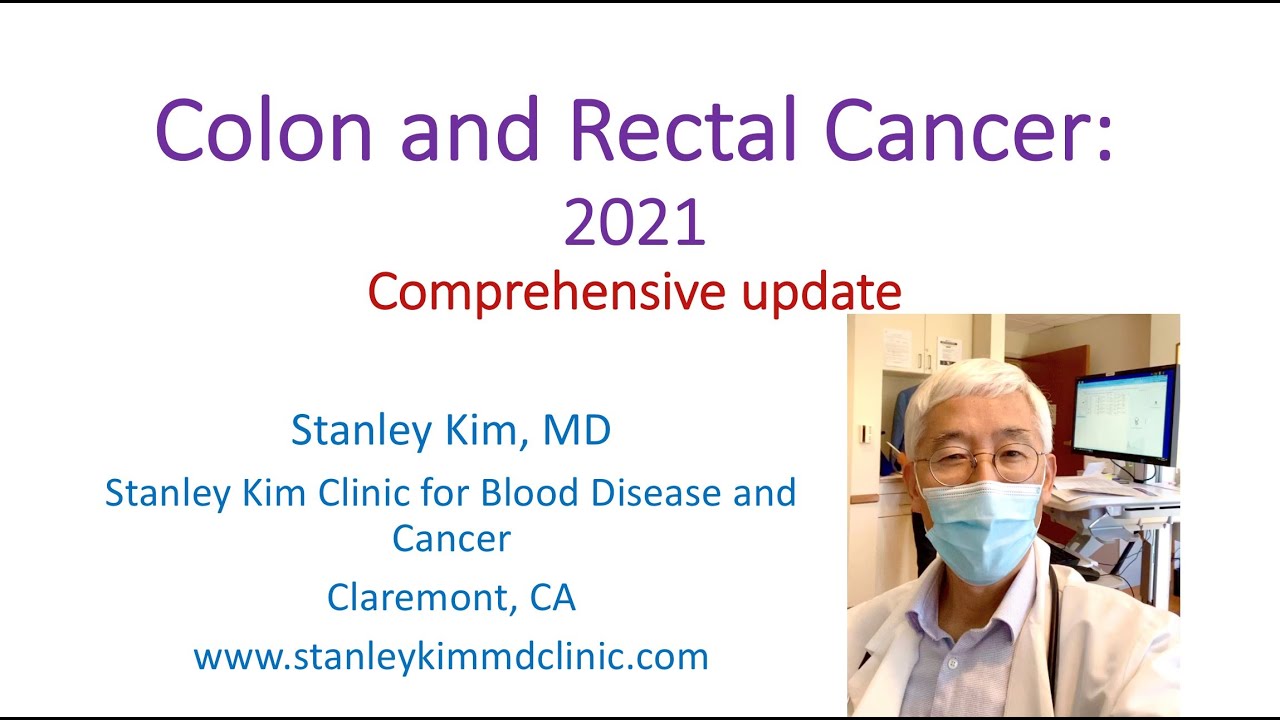 Colon and Rectal Cancer:
2021
Comprehensive update

Stanley Kim, MD
Stanley Kim Clinic for Blood Disease and Cancer
Claremont, CA
www.stanleykimmdclinic.com